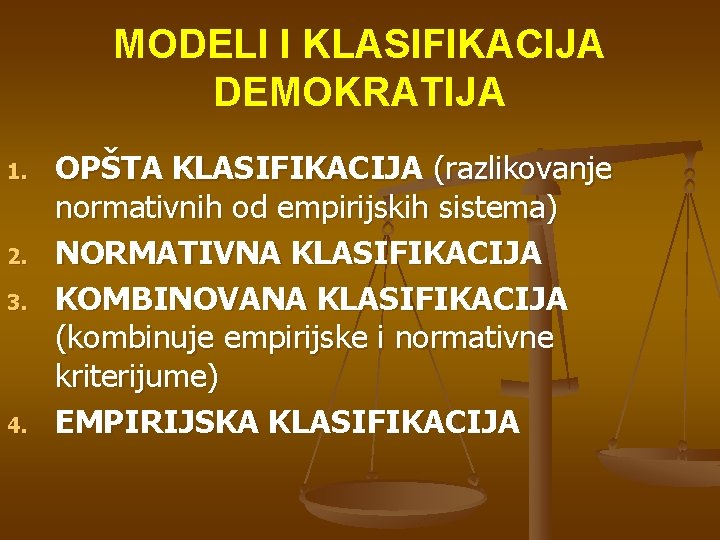 MODELI I KLASIFIKACIJA DEMOKRATIJA

1. OPŠTA KLASIFIKACIJA (razlikovanje normativnih od empirijskih sistema)
2. NORMATIVNA KLASIFIKACIJA
3. KOMBINOVANA KLASIFIKACIJA (kombinuje empirijske i normativne kriterijume)
4. EMPIRIJSKA KLASIFIKACIJA